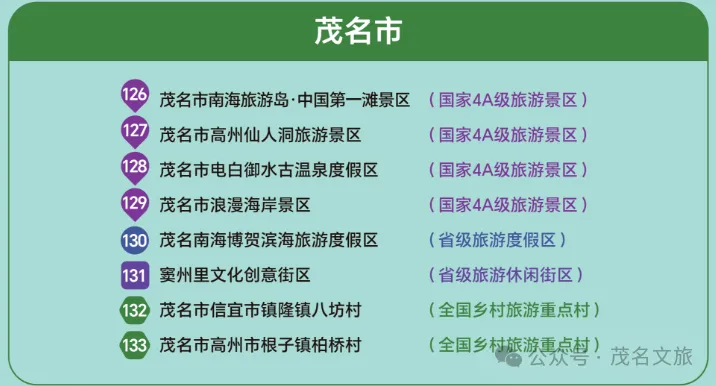 茂名市

126 茂名市南海旅游岛·中国第一滩景区 （国家4A级旅游景区）
127 茂名市高州仙人洞旅游景区 （国家4A级旅游景区）
128 茂名市电白御水古温泉度假区 （国家4A级旅游景区）
129 茂名市浪漫海岸景区 （国家4A级旅游景区）
130 茂名南海博贺滨海旅游度假区 （省级旅游度假区）
131 窦州里文化创意街区 （省级旅游休闲街区）
132 茂名市信宜市镇隆镇八坊村 （全国乡村旅游重点村）
133 茂名市高州市根子镇柏桥村 （全国乡村旅游重点村）

公众号 · 茂名文旅